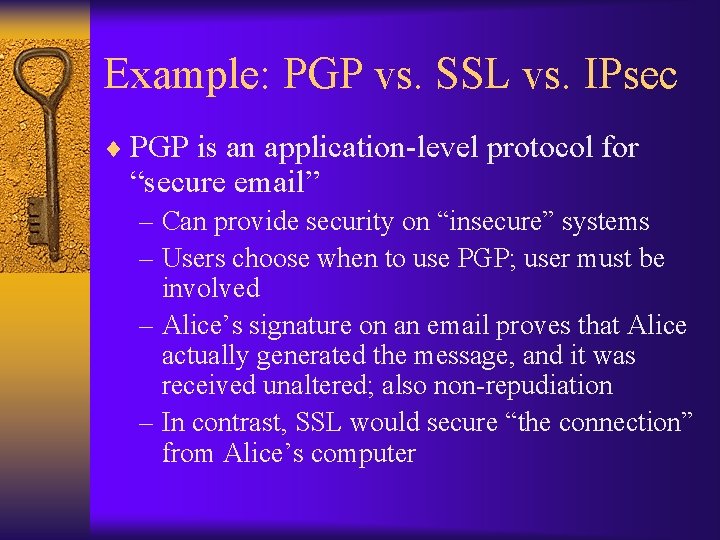 Example: PGP vs. SSL vs. IPsec

♦ PGP is an application-level protocol for “secure email”

– Can provide security on “insecure” systems

– Users choose when to use PGP; user must be involved

– Alice’s signature on an email proves that Alice actually generated the message, and it was received unaltered; also non-repudiation

– In contrast, SSL would secure “the connection” from Alice’s computer